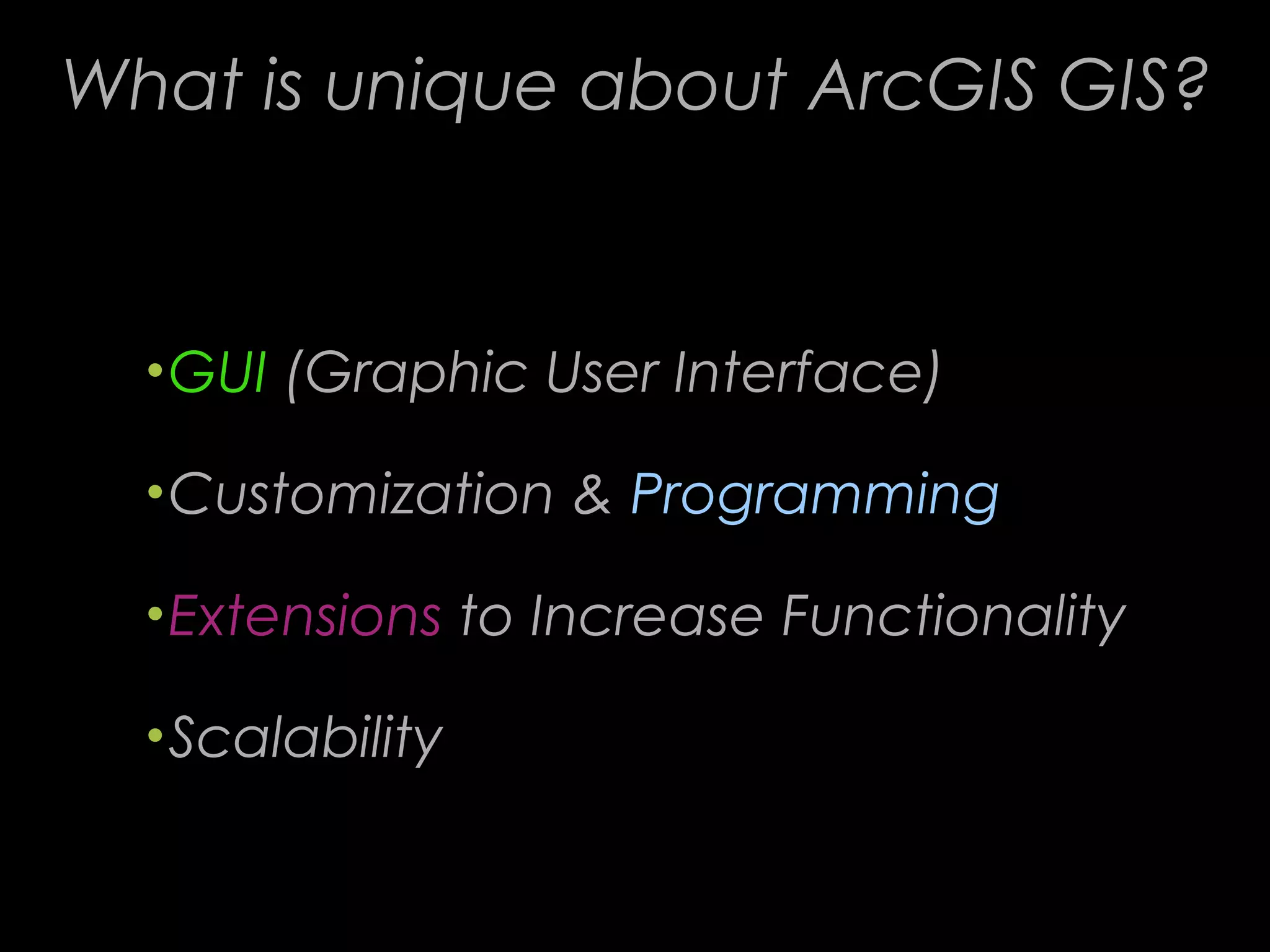 What is unique about ArcGIS GIS?

•GUI (Graphic User Interface)

•Customization & Programming

•Extensions to Increase Functionality

•Scalability